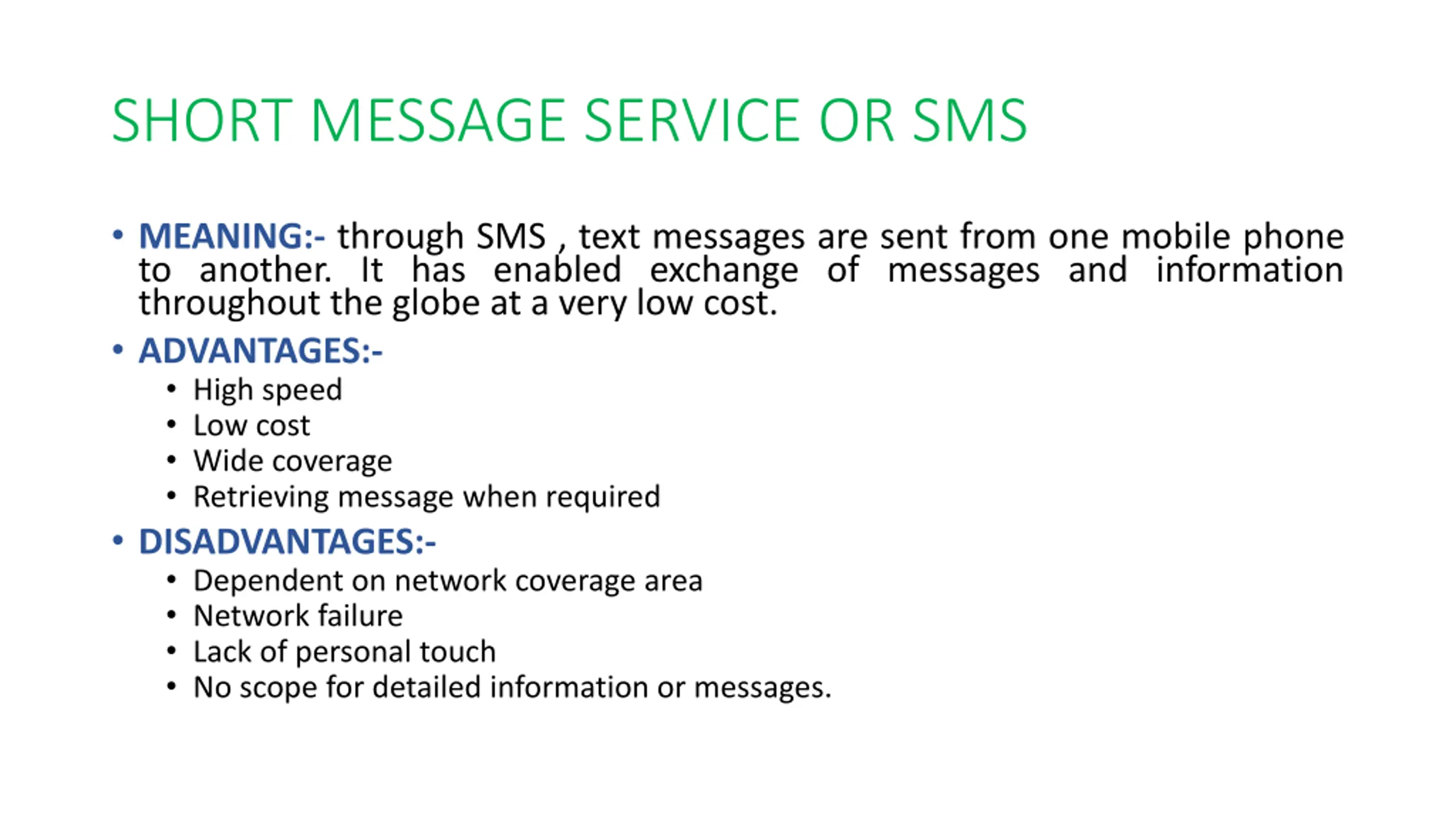 SHORT MESSAGE SERVICE OR SMS

• MEANING:- through SMS , text messages are sent from one mobile phone to another. It has enabled exchange of messages and information throughout the globe at a very low cost.

• ADVANTAGES:-
  • High speed
  • Low cost
  • Wide coverage
  • Retrieving message when required

• DISADVANTAGES:-
  • Dependent on network coverage area
  • Network failure
  • Lack of personal touch
  • No scope for detailed information or messages.